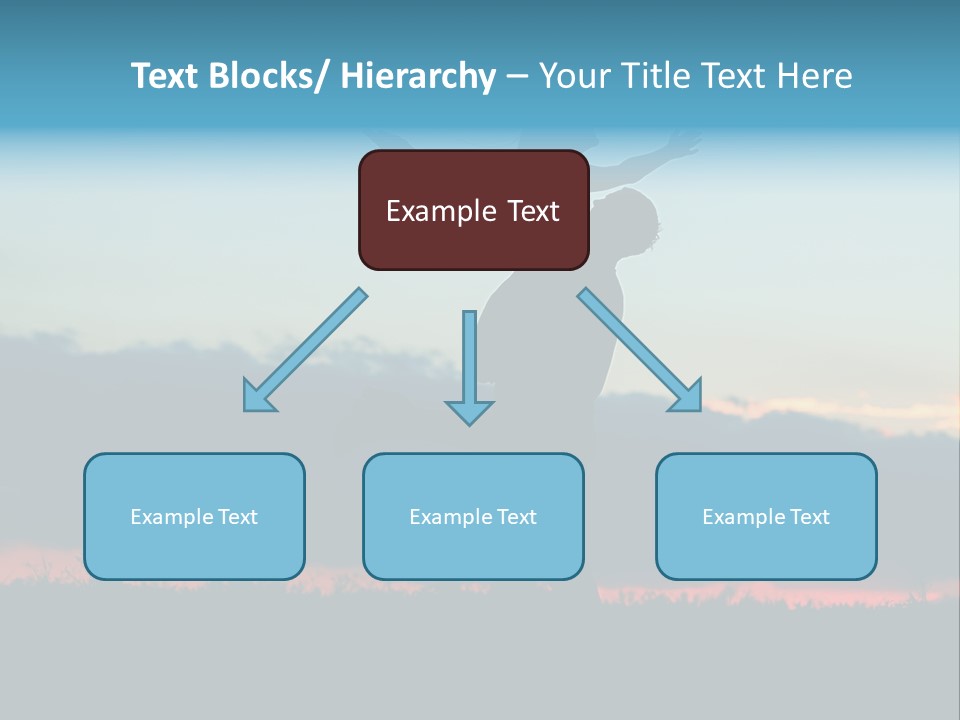 Text Blocks/ Hierarchy – Your Title Text Here

Example Text

Example Text

Example Text

Example Text